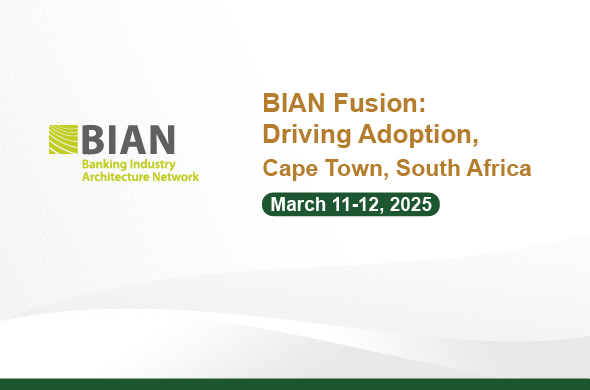 BIAN
Banking Industry
Architecture Network

BIAN Fusion:
Driving Adoption,
Cape Town, South Africa

March 11-12, 2025